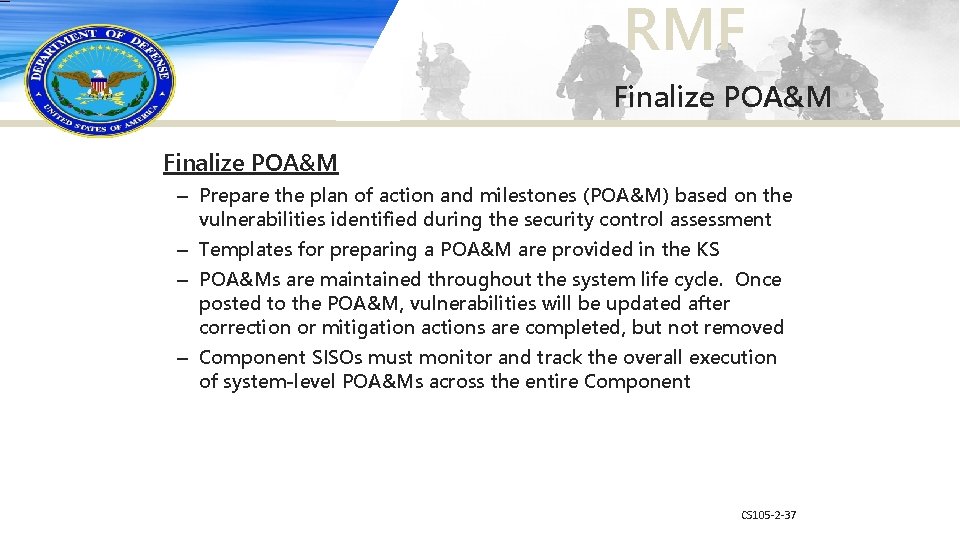 DEPARTMENT OF DEFENSE
UNITED STATES OF AMERICA

RMF

Finalize POA&M

Finalize POA&M

– Prepare the plan of action and milestones (POA&M) based on the vulnerabilities identified during the security control assessment
– Templates for preparing a POA&M are provided in the KS
– POA&Ms are maintained throughout the system life cycle. Once posted to the POA&M, vulnerabilities will be updated after correction or mitigation actions are completed, but not removed
– Component SISOs must monitor and track the overall execution of system-level POA&Ms across the entire Component

CS105-2-37